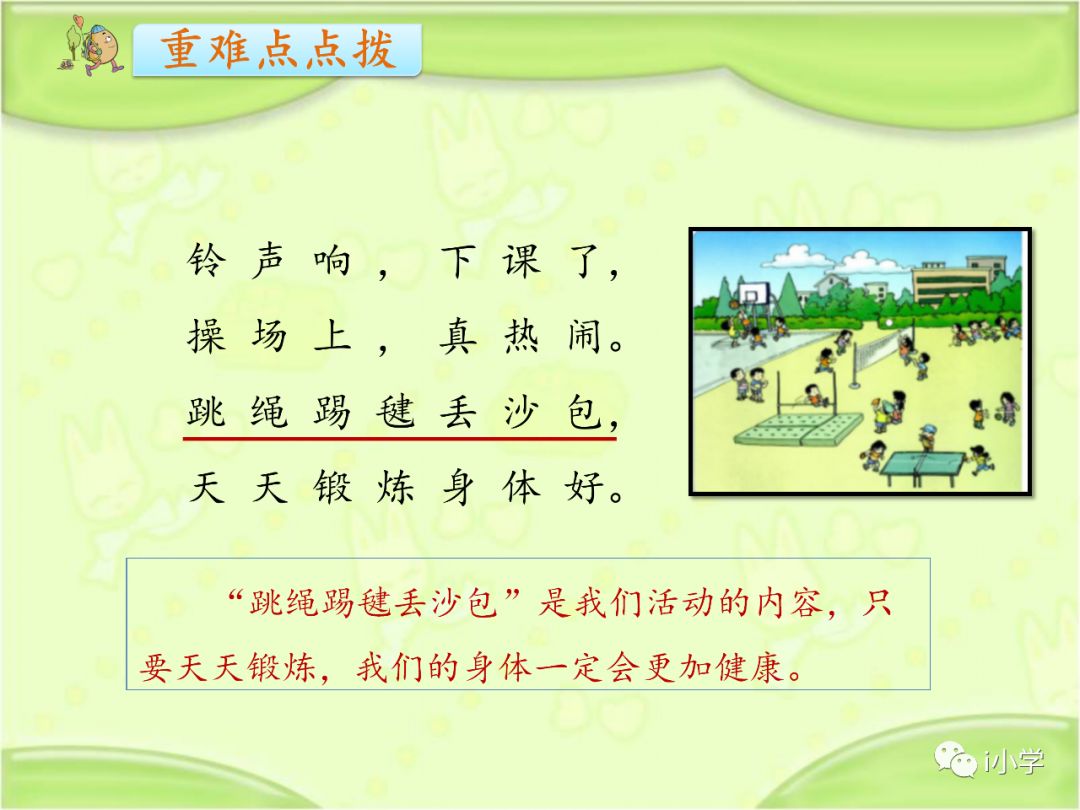 重难点点拨

铃声响，下课了，
操场上，真热闹。
跳绳踢毽丢沙包，
天天锻炼身体好。

“跳绳踢毽丢沙包”是我们活动的内容，只要天天锻炼，我们的身体一定会更加健康。

i小学